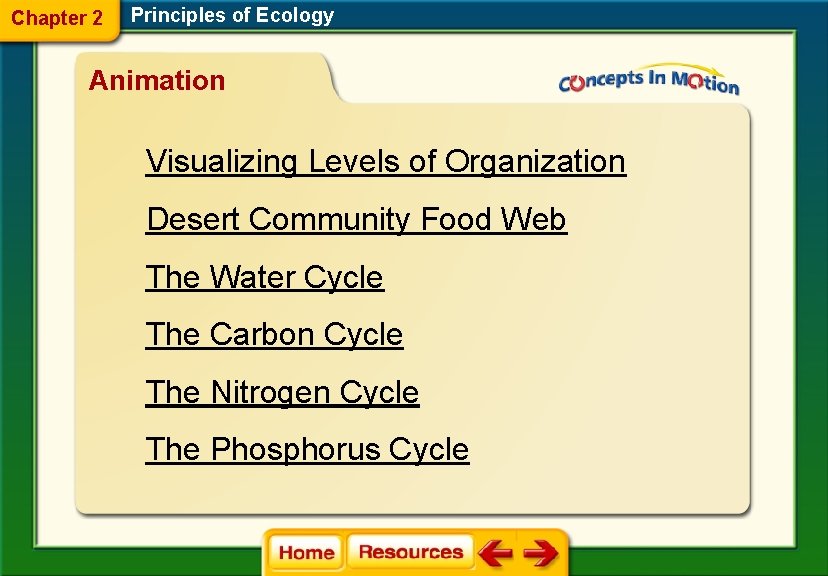 Chapter 2 Principles of Ecology

Animation

Concepts In Motion

Visualizing Levels of Organization

Desert Community Food Web

The Water Cycle

The Carbon Cycle

The Nitrogen Cycle

The Phosphorus Cycle

Home Resources